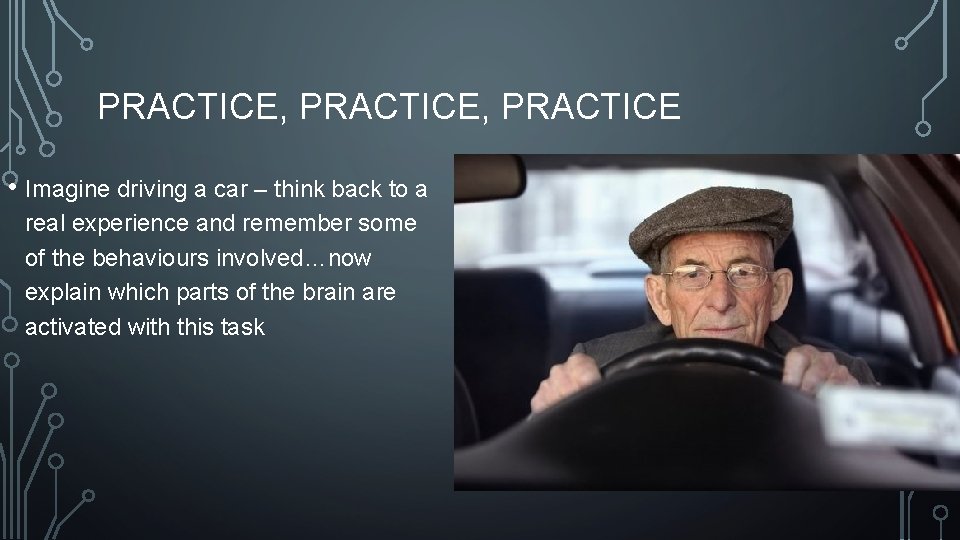 PRACTICE, PRACTICE, PRACTICE

• Imagine driving a car – think back to a real experience and remember some of the behaviours involved…now explain which parts of the brain are activated with this task